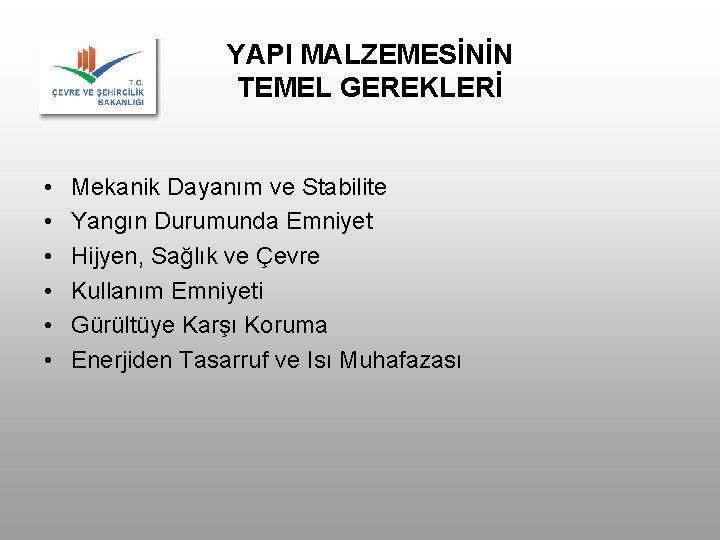 T.C.
ÇEVRE VE ŞEHİRCİLİK
BAKANLIĞI

YAPI MALZEMESİNİN
TEMEL GEREKLERİ

• Mekanik Dayanım ve Stabilite
• Yangın Durumunda Emniyet
• Hijyen, Sağlık ve Çevre
• Kullanım Emniyeti
• Gürültüye Karşı Koruma
• Enerjiden Tasarruf ve Isı Muhafazası